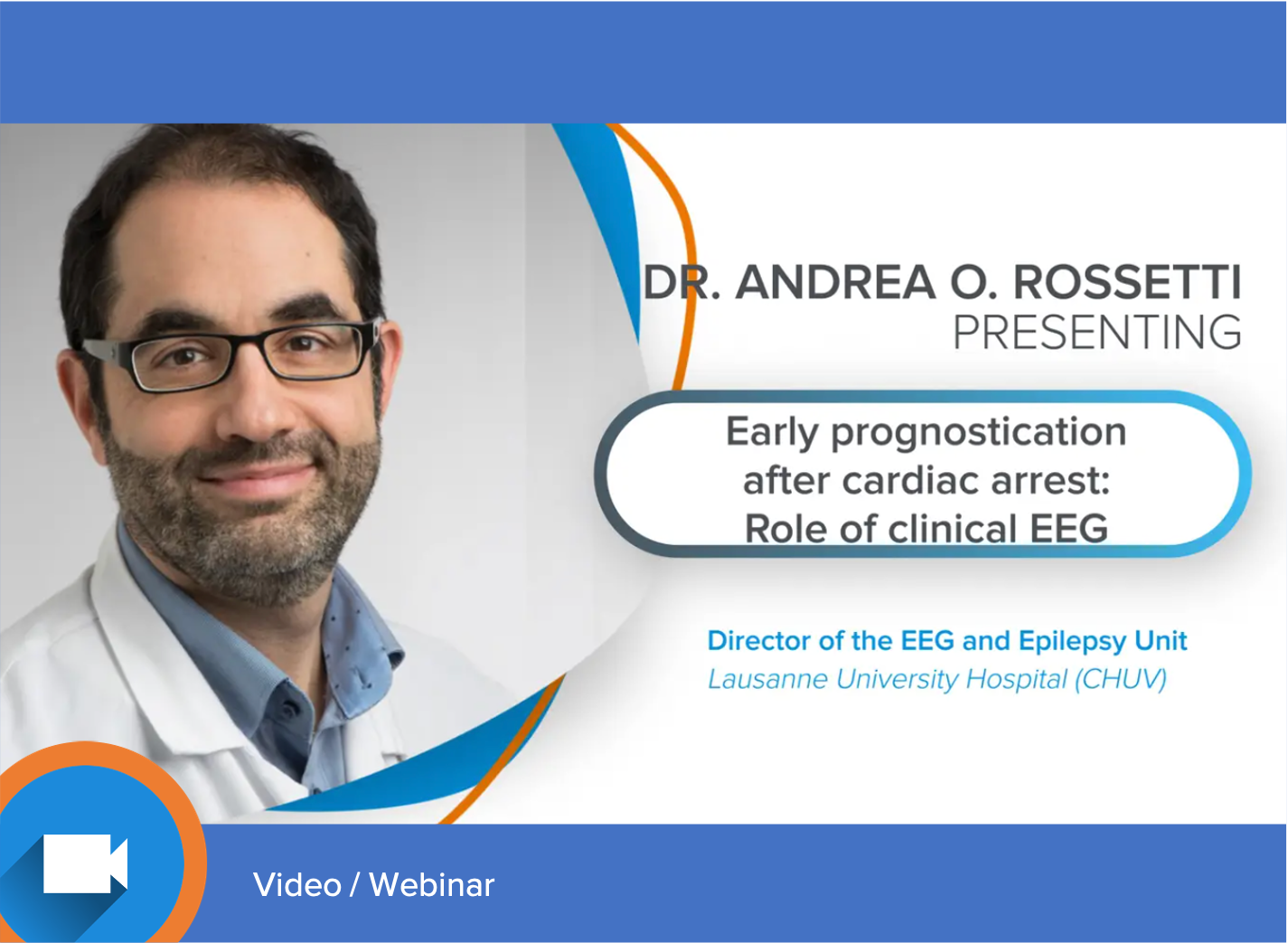 DR. ANDREA O. ROSSETTI
PRESENTING

Early prognostication after cardiac arrest: Role of clinical EEG

Director of the EEG and Epilepsy Unit
Lausanne University Hospital (CHUV)

Video / Webinar